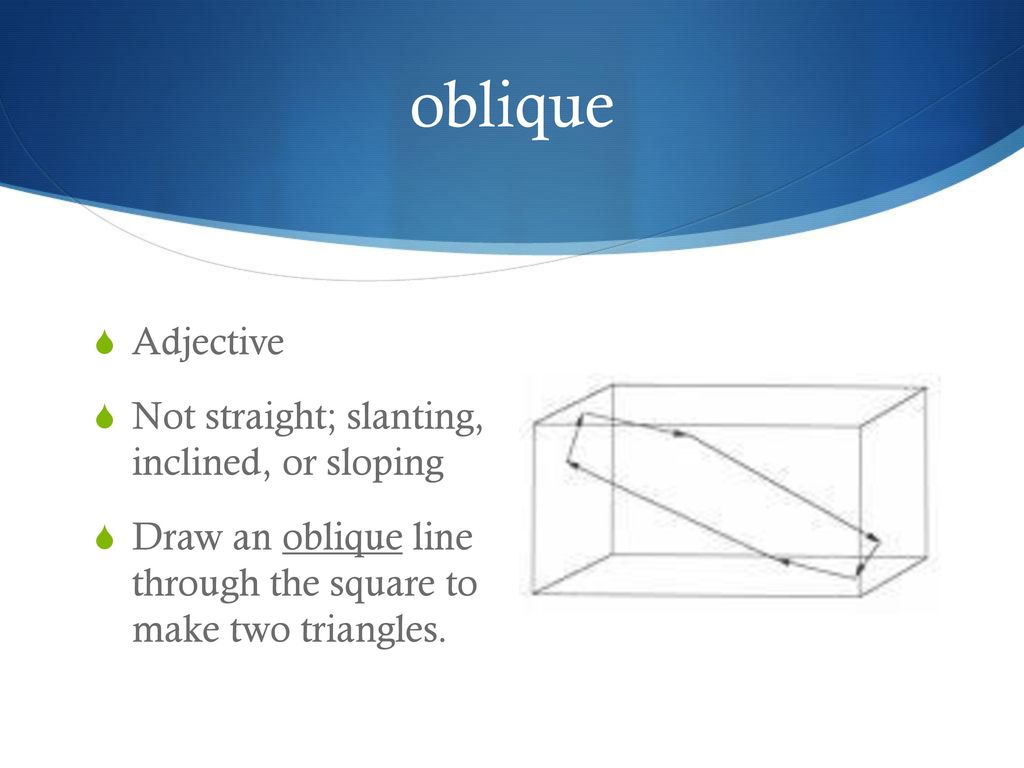 oblique

Adjective

Not straight; slanting, inclined, or sloping

Draw an oblique line through the square to make two triangles.